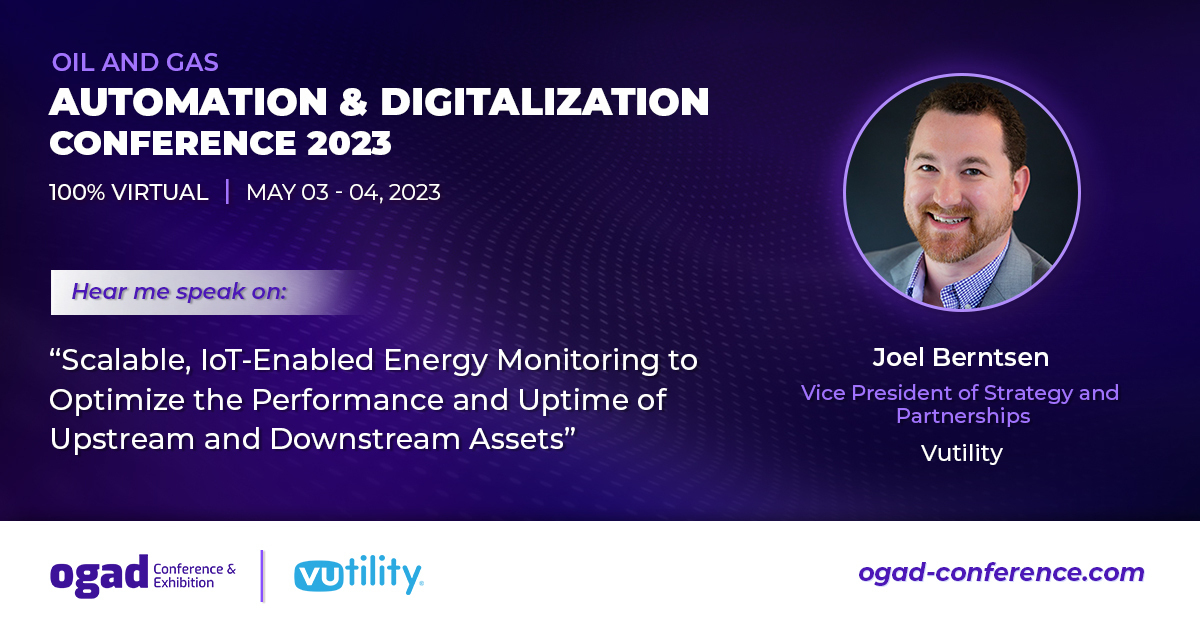 OIL AND GAS
AUTOMATION & DIGITALIZATION CONFERENCE 2023

100% VIRTUAL | MAY 03 - 04, 2023

Hear me speak on:

“Scalable, IoT-Enabled Energy Monitoring to Optimize the Performance and Uptime of Upstream and Downstream Assets”

Joel Berntsen

Vice President of Strategy and Partnerships

Vutility

ogad Conference & Exhibition

vutility

ogad-conference.com